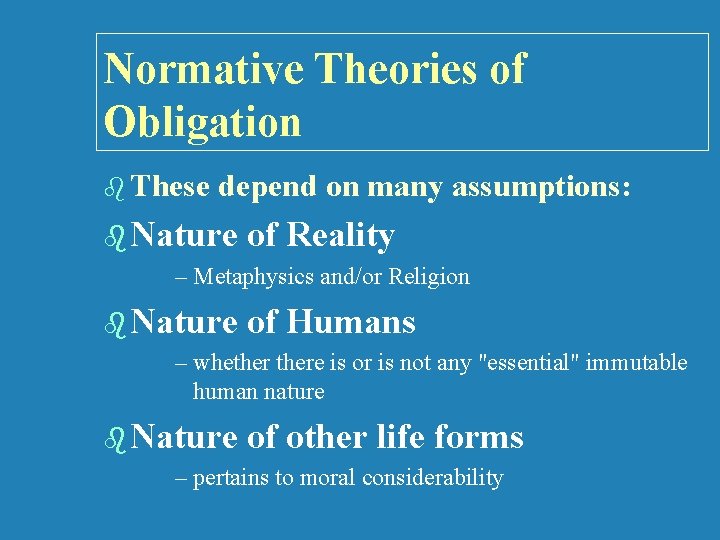 Normative Theories of Obligation

These depend on many assumptions:

Nature of Reality

– Metaphysics and/or Religion

Nature of Humans

– whether there is or is not any "essential" immutable human nature

Nature of other life forms

– pertains to moral considerability